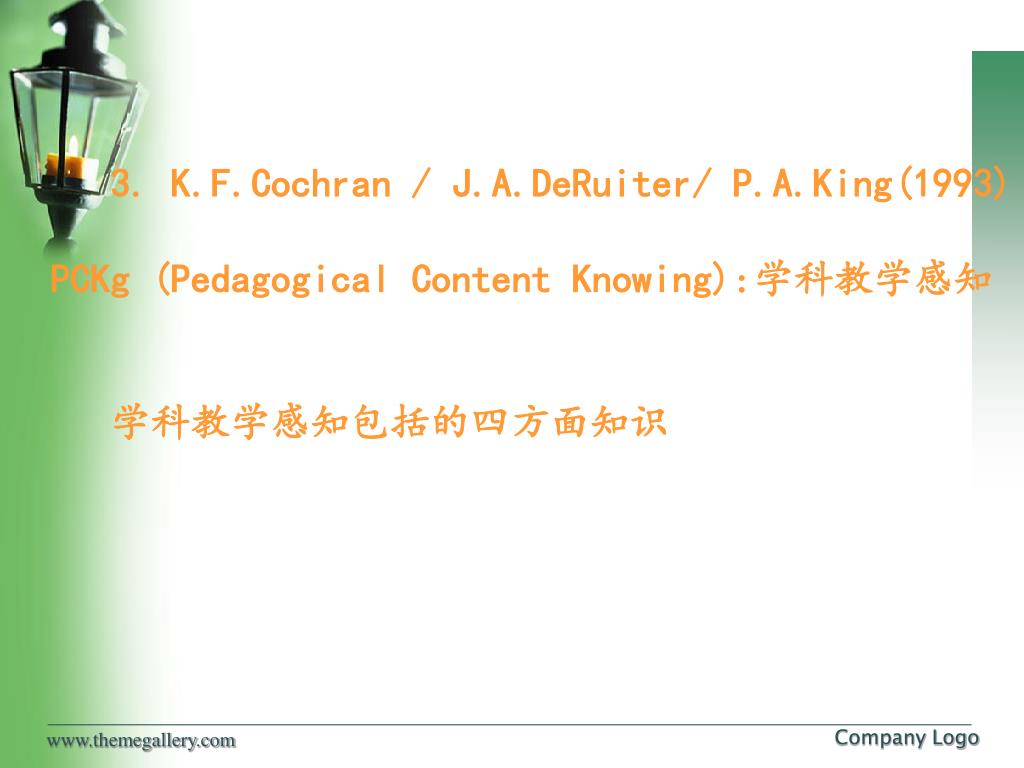 3. K.F.Cochran / J.A.DeRuiter/ P.A.King(1993)

PCKg (Pedagogical Content Knowing):学科教学感知

学科教学感知包括的四方面知识

www.themegallery.com

Company Logo